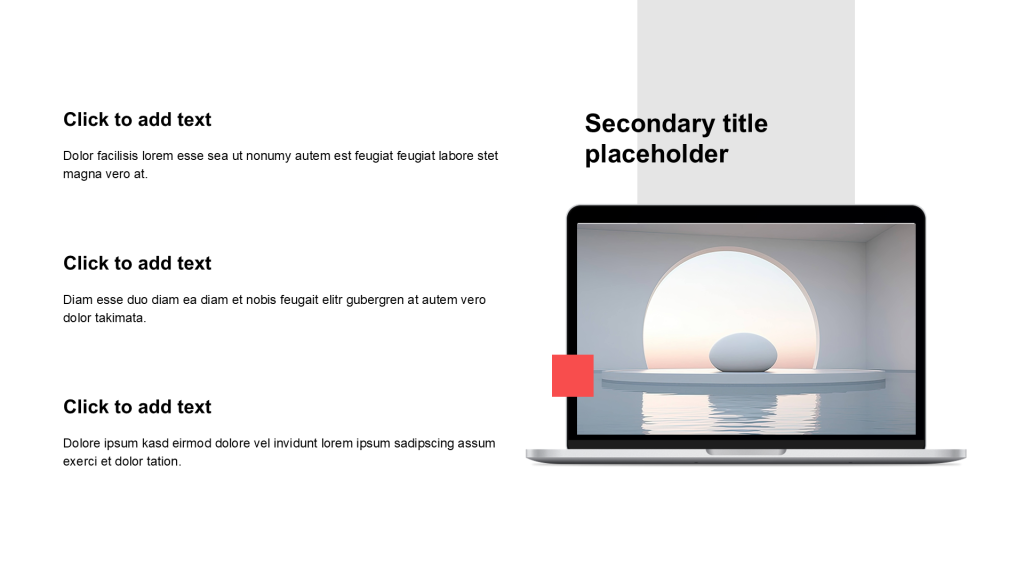 Click to add text

Dolor facilisis lorem esse sea ut nonumy autem est feugiat feugiat labore stet magna vero at.

Click to add text

Diam esse duo diam ea diam et nobis feugait elitr gubergren at autem vero dolor takimata.

Click to add text

Dolore ipsum kasd eirmod dolore vel invidunt lorem ipsum sadipscing assum exerci et dolor tation.

Secondary title placeholder